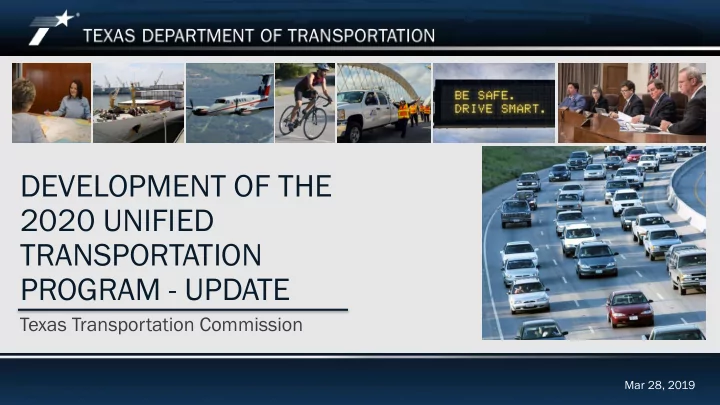 TEXAS DEPARTMENT OF TRANSPORTATION

BE SAFE.
DRIVE SMART.

DEVELOPMENT OF THE 2020 UNIFIED TRANSPORTATION PROGRAM - UPDATE

Texas Transportation Commission

Mar 28, 2019